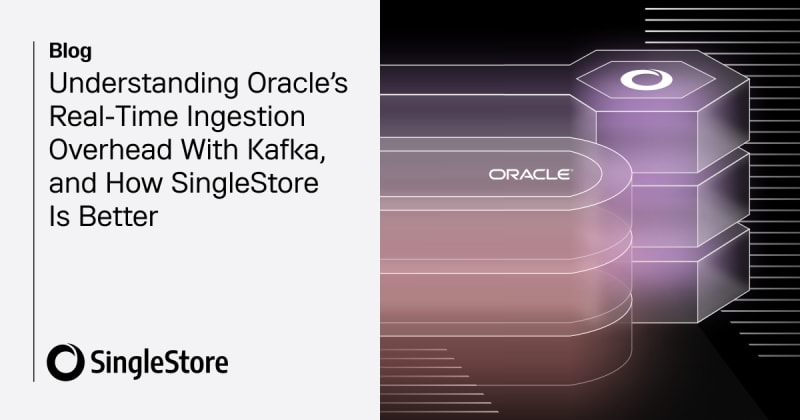 Blog

Understanding Oracle's Real-Time Ingestion Overhead With Kafka, and How SingleStore Is Better

SingleStore

ORACLE